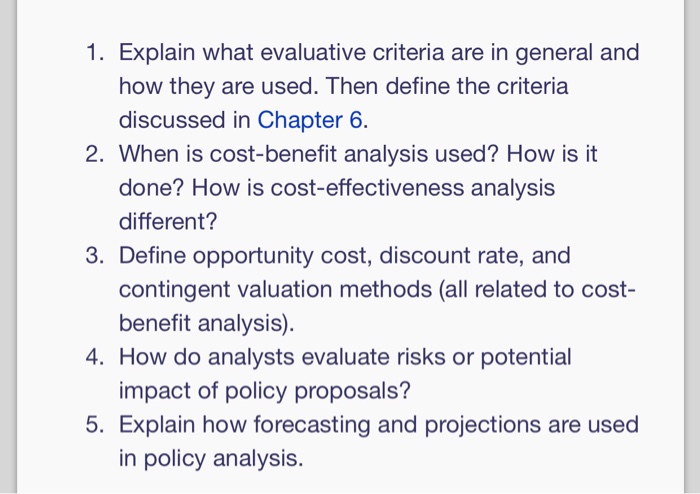 1. Explain what evaluative criteria are in general and how they are used. Then define the criteria discussed in Chapter 6.
2. When is cost-benefit analysis used? How is it done? How is cost-effectiveness analysis different?
3. Define opportunity cost, discount rate, and contingent valuation methods (all related to cost-benefit analysis).
4. How do analysts evaluate risks or potential impact of policy proposals?
5. Explain how forecasting and projections are used in policy analysis.